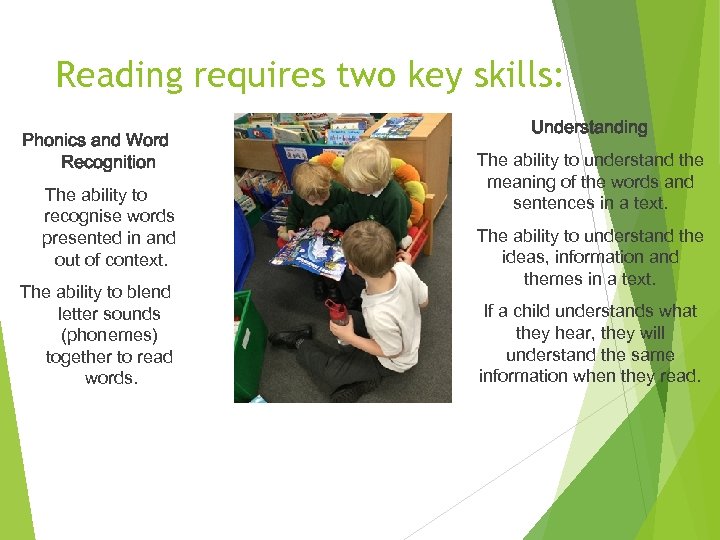 Reading requires two key skills:

Phonics and Word Recognition

The ability to recognise words presented in and out of context.

The ability to blend letter sounds (phonemes) together to read words.

Understanding

The ability to understand the meaning of the words and sentences in a text.

The ability to understand the ideas, information and themes in a text.

If a child understands what they hear, they will understand the same information when they read.